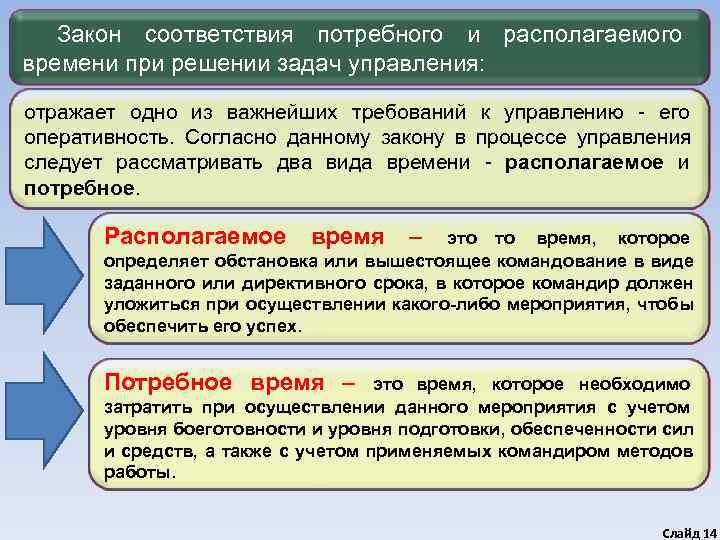 Закон соответствия потребного и располагаемого времени при решении задач управления:

отражает одно из важнейших требований к управлению - его оперативность. Согласно данному закону в процессе управления следует рассматривать два вида времени - располагаемое и потребное.

Располагаемое время – это то время, которое определяет обстановка или вышестоящее командование в виде заданного или директивного срока, в которое командир должен уложиться при осуществлении какого-либо мероприятия, чтобы обеспечить его успех.

Потребное время – это время, которое необходимо затратить при осуществлении данного мероприятия с учетом уровня боеготовности и уровня подготовки, обеспеченности сил и средств, а также с учетом применяемых командиром методов работы.

Слайд 14